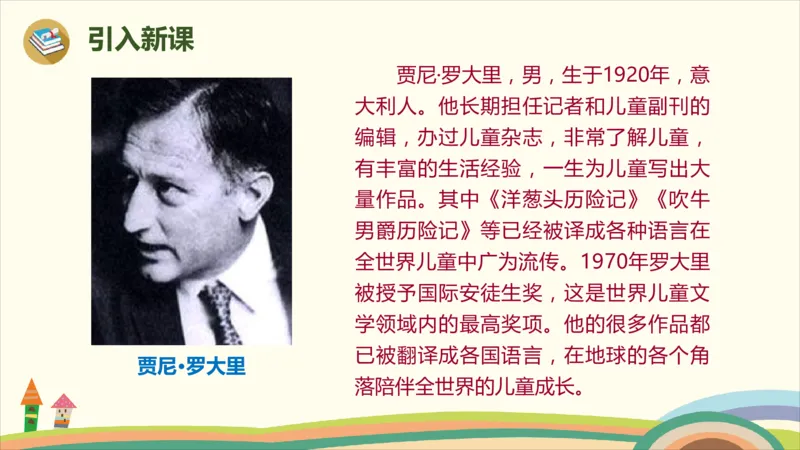 引入新课

贾尼·罗大里

贾尼·罗大里，男，生于1920年，意大利人。他长期担任记者和儿童副刊的编辑，办过儿童杂志，非常了解儿童，有丰富的生活经验，一生为儿童写出大量作品。其中《洋葱头历险记》《吹牛男爵历险记》等已经被译成各种语言在全世界儿童中广为流传。1970年罗大里被授予国际安徒生奖，这是世界儿童文学领域内的最高奖项。他的很多作品都已被翻译成各国语言，在地球的各个角落陪伴全世界的儿童成长。